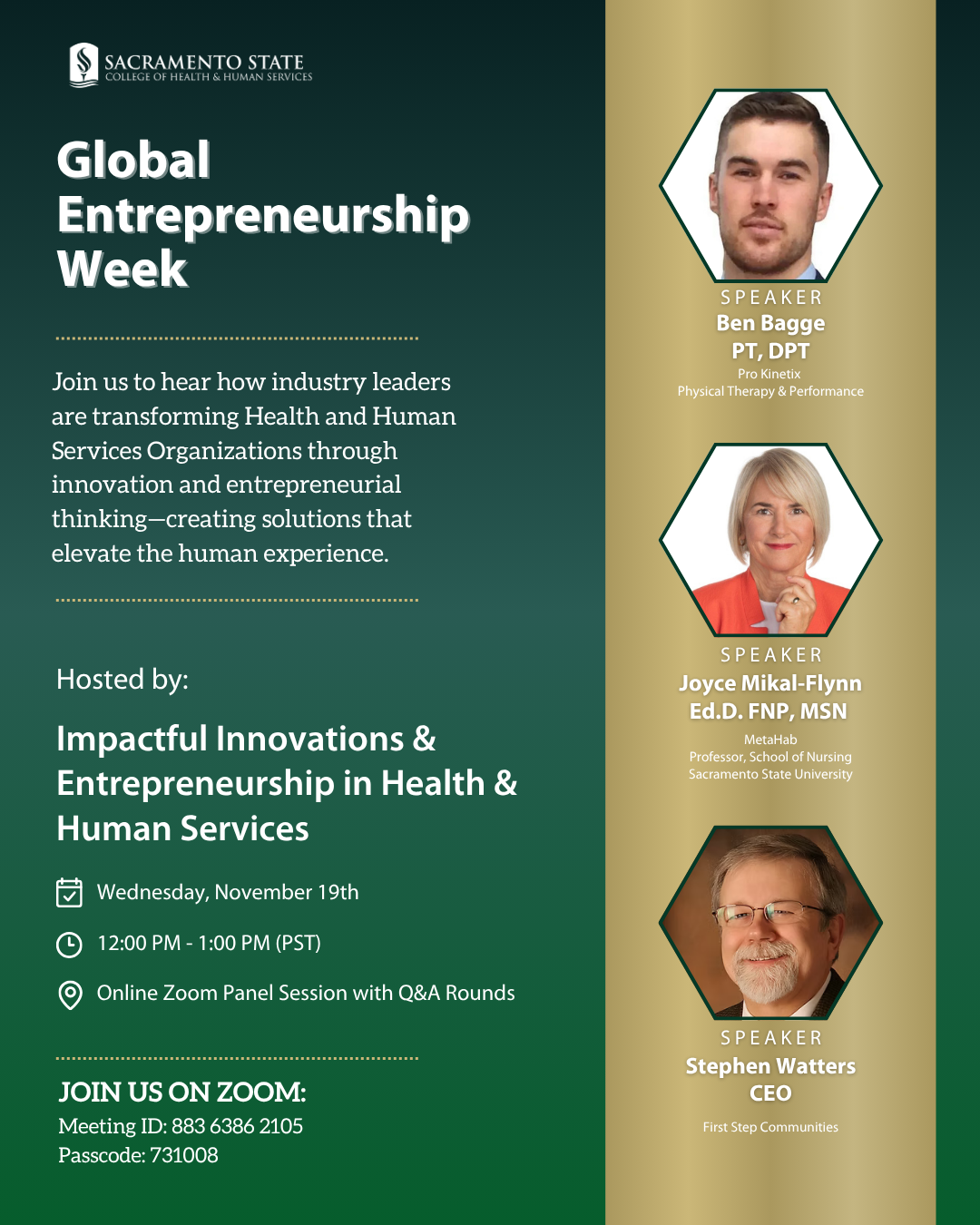 SACRAMENTO STATE
COLLEGE OF HEALTH & HUMAN SERVICES

Global Entrepreneurship Week

Join us to hear how industry leaders are transforming Health and Human Services Organizations through innovation and entrepreneurial thinking—creating solutions that elevate the human experience.

Hosted by:

Impactful Innovations & Entrepreneurship in Health & Human Services

Wednesday, November 19th

12:00 PM - 1:00 PM (PST)

Online Zoom Panel Session with Q&A Rounds

JOIN US ON ZOOM:
Meeting ID: 883 6386 2105
Passcode: 731008

SPEAKER
Ben Bagge
PT, DPT
Pro Kinetix
Physical Therapy & Performance

SPEAKER
Joyce Mikal-Flynn
Ed.D. FNP, MSN
MetaHab
Professor, School of Nursing
Sacramento State University

SPEAKER
Stephen Watters
CEO
First Step Communities